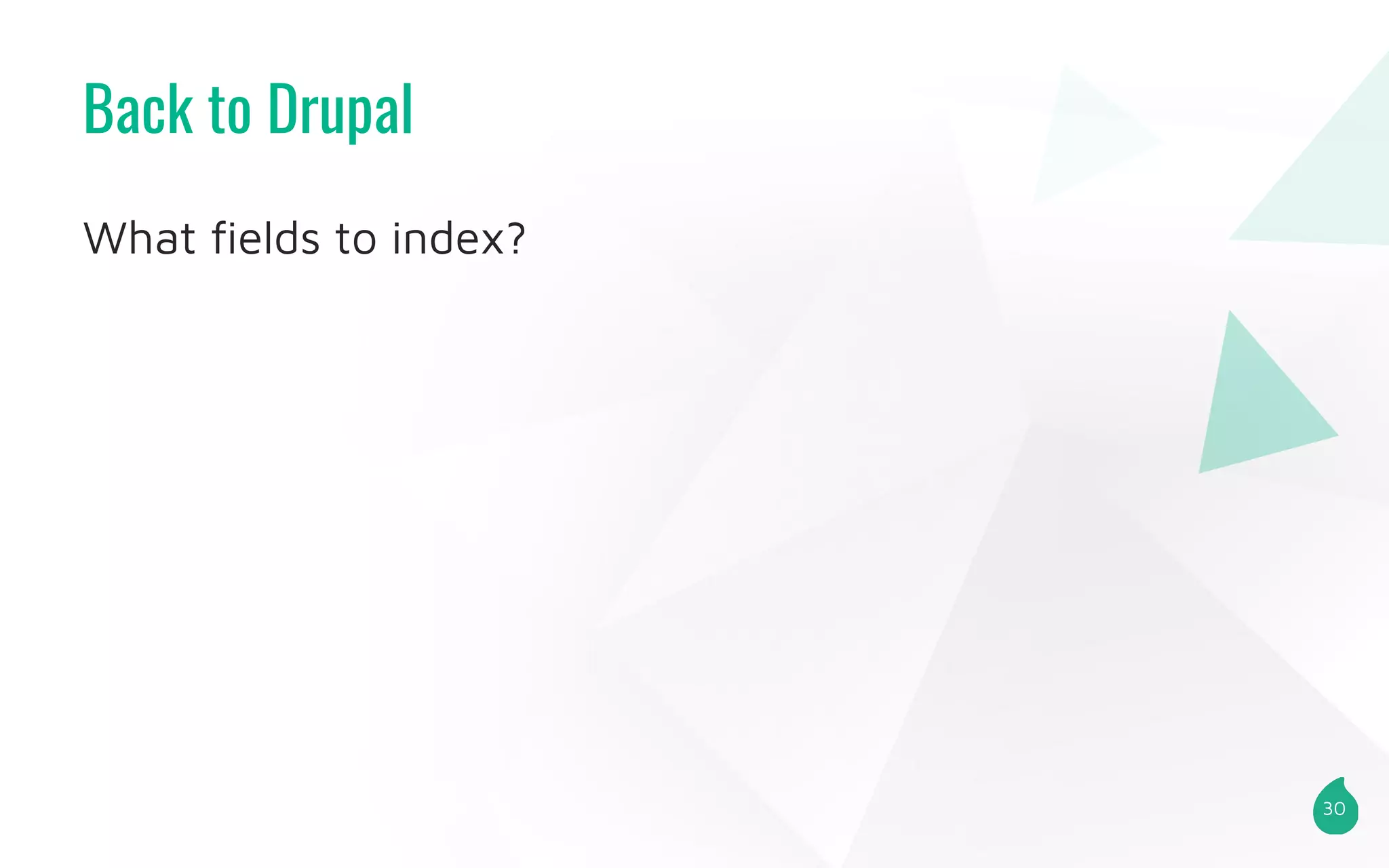 Back to Drupal

What fields to index?

30